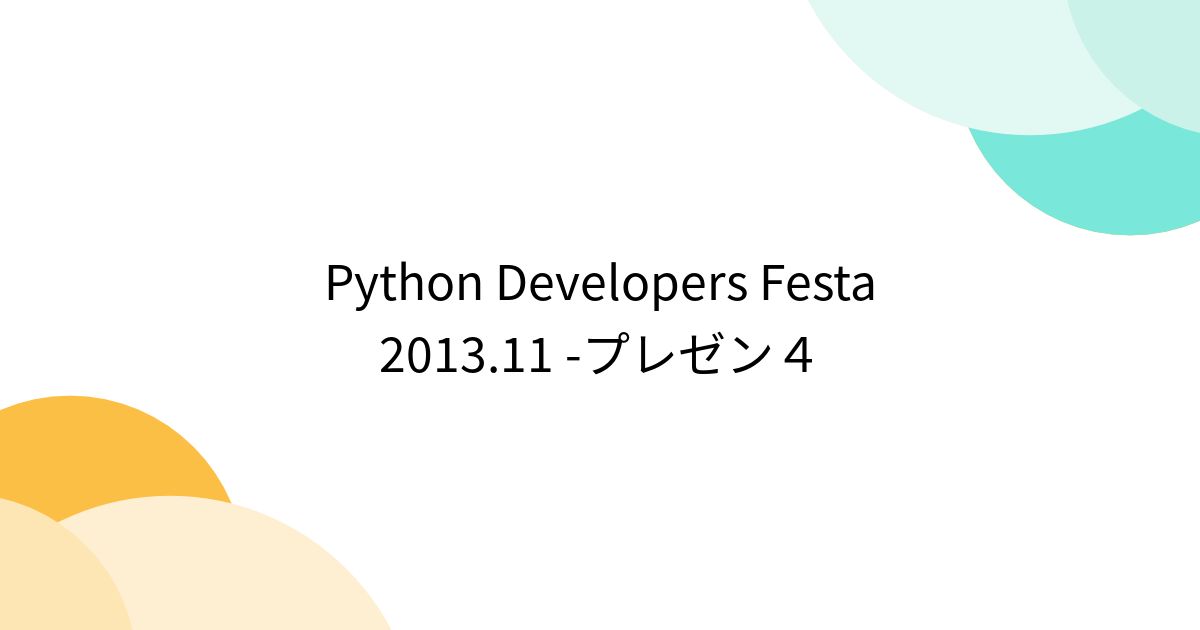 Python Developers Festa 2013.11 -プレゼン４